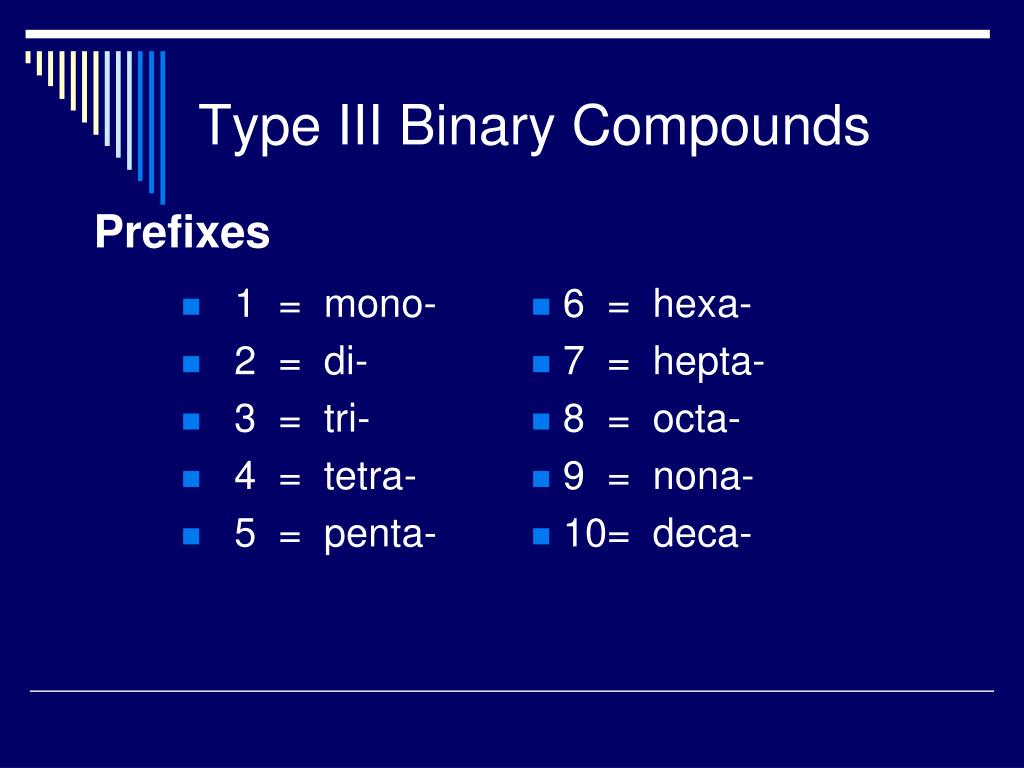 Type III Binary Compounds

Prefixes

1 = mono-
2 = di-
3 = tri-
4 = tetra-
5 = penta-

6 = hexa-
7 = hepta-
8 = octa-
9 = nona-
10= deca-